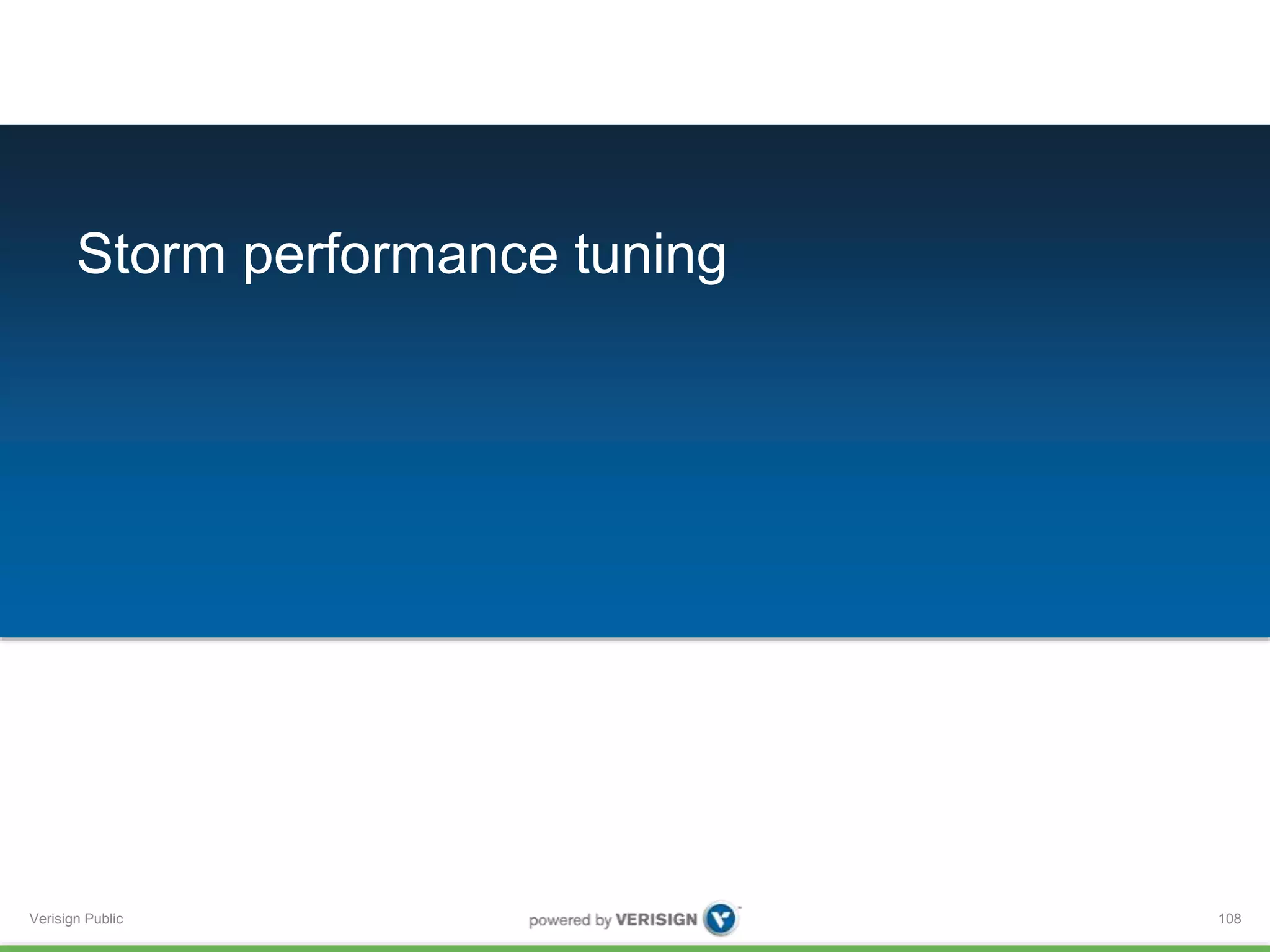 Storm performance tuning

Verisign Public

powered by VERISIGN

108